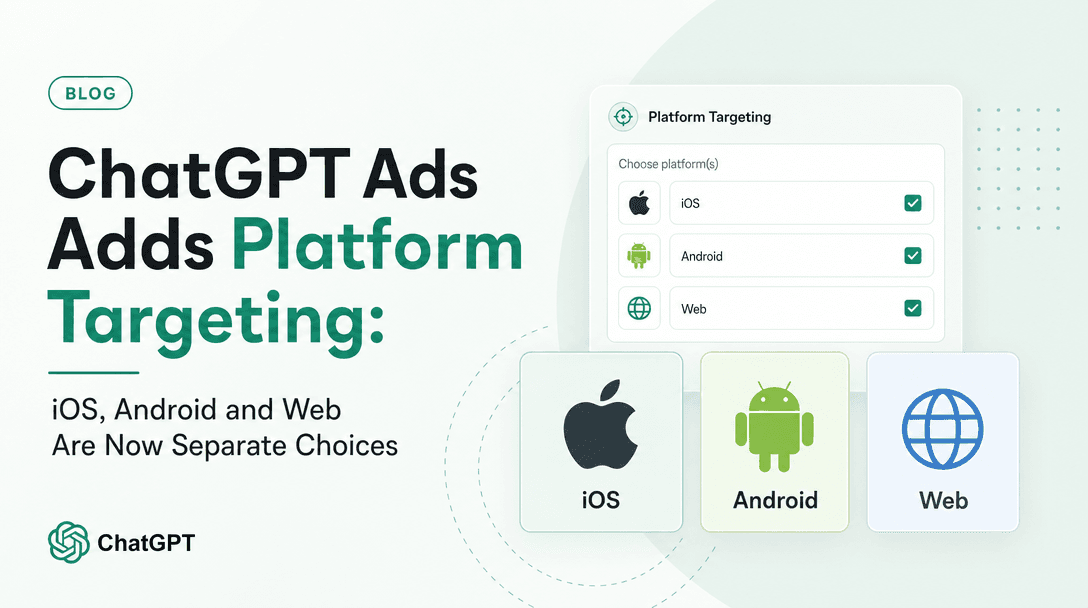 BLOG

ChatGPT Ads Adds Platform Targeting:

iOS, Android and Web Are Now Separate Choices

ChatGPT

Platform Targeting

Choose platform(s)

iOS

Android

Web

iOS

Android

Web